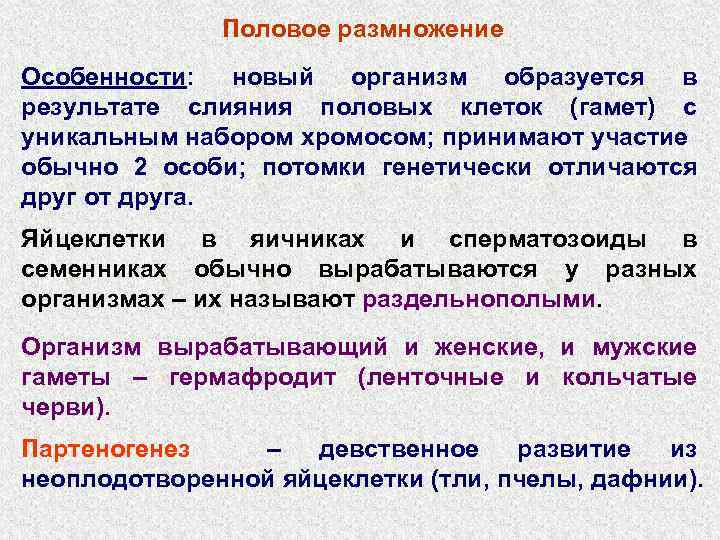 Половое размножение

Особенности: новый организм образуется в результате слияния половых клеток (гамет) с уникальным набором хромосом; принимают участие обычно 2 особи; потомки генетически отличаются друг от друга.

Яйцеклетки в яичниках и сперматозоиды в семенниках обычно вырабатываются у разных организмах – их называют раздельнополыми.

Организм вырабатывающий и женские, и мужские гаметы – гермафродит (ленточные и кольчатые черви).

Партеногенез – девственное развитие из неоплодотворенной яйцеклетки (тли, пчелы, дафнии).